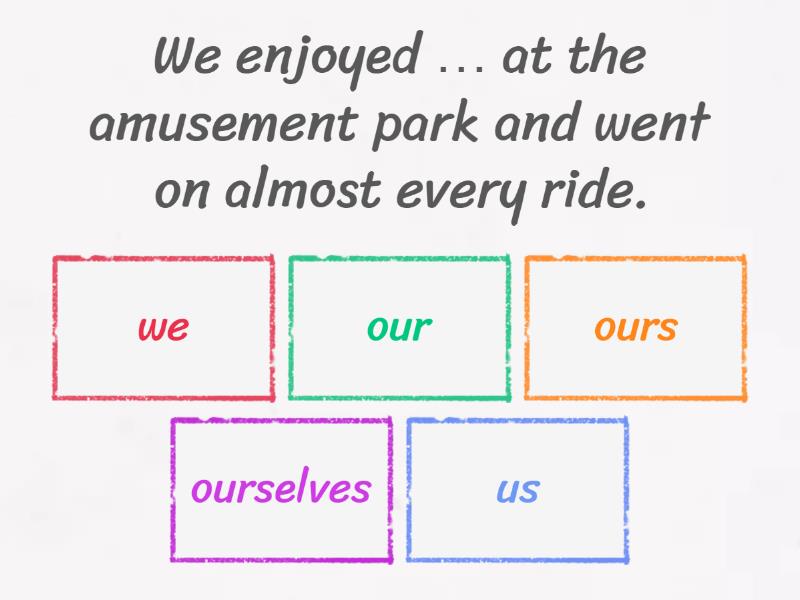 We enjoyed … at the amusement park and went on almost every ride.

we

our

ours

ourselves

us